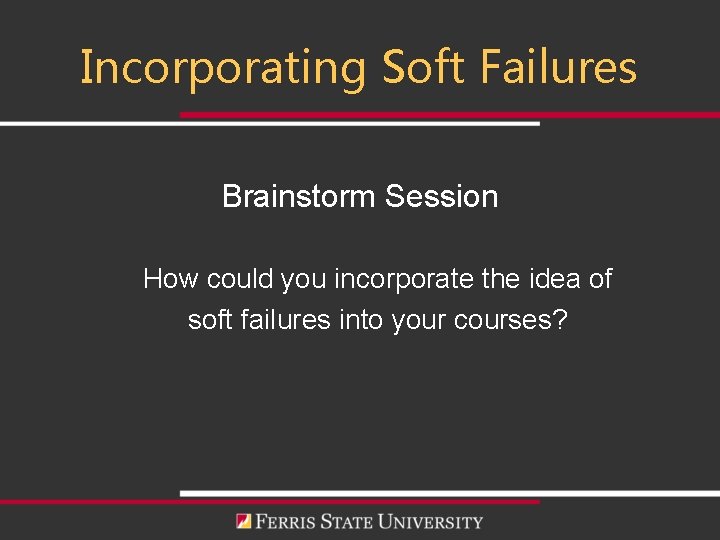 Incorporating Soft Failures

Brainstorm Session

How could you incorporate the idea of soft failures into your courses?

FERRIS STATE UNIVERSITY